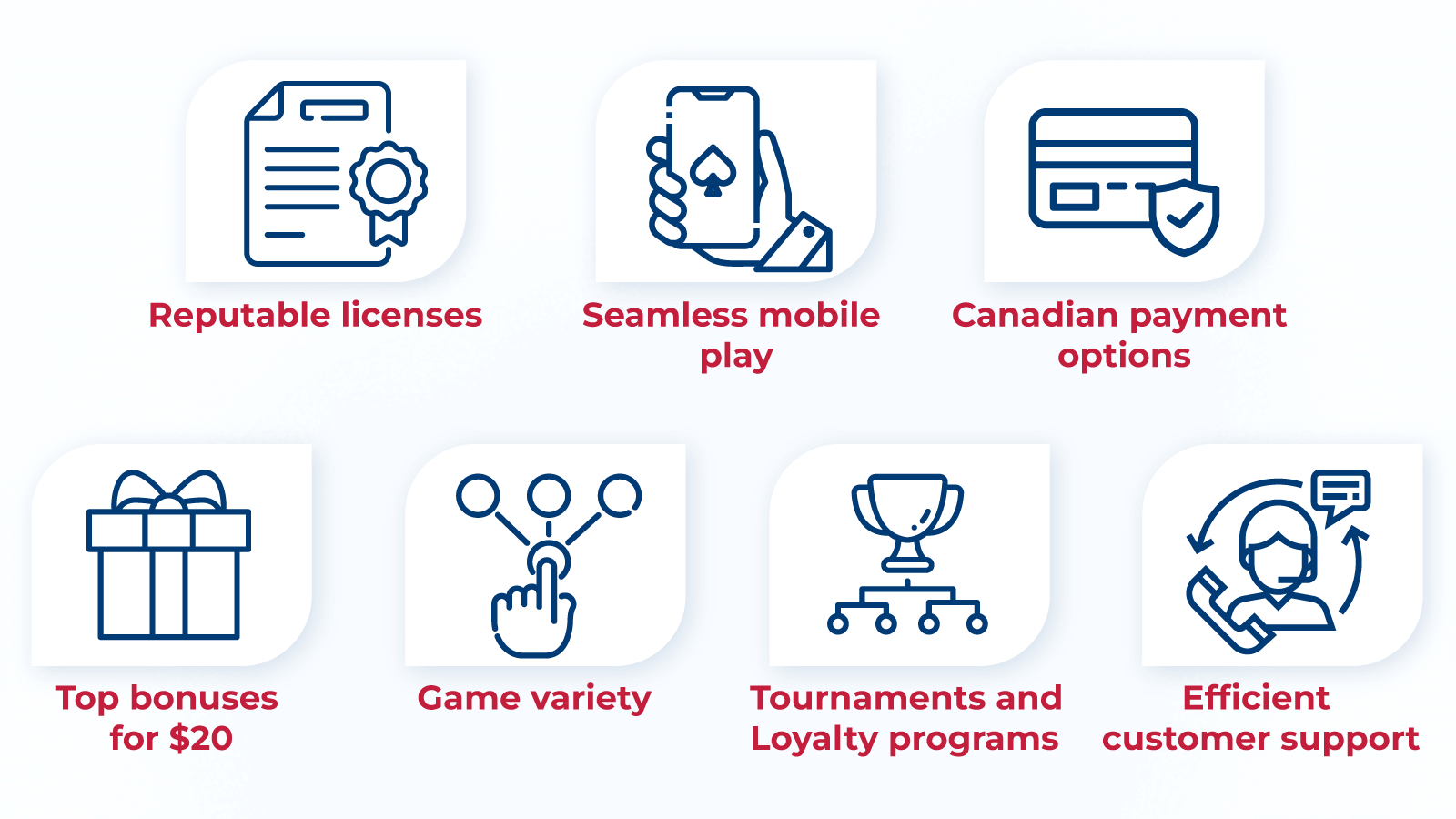 Reputable licenses

Seamless mobile play

Canadian payment options

Top bonuses for \$20

Game variety

Tournaments and Loyalty programs

Efficient customer support